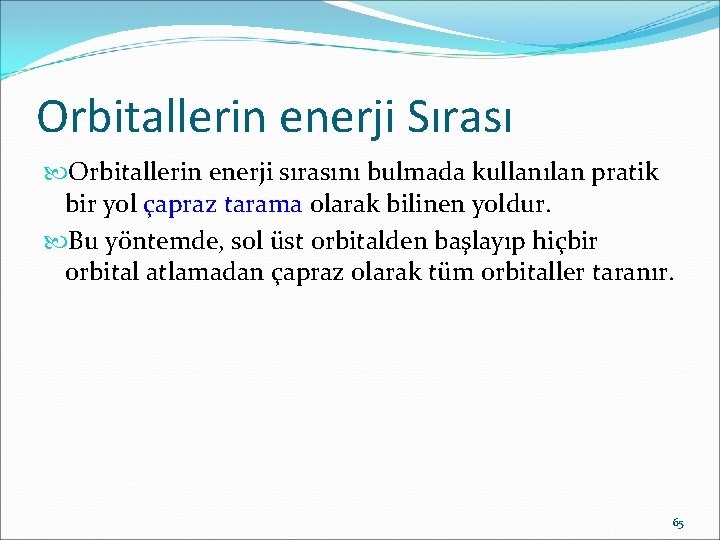 Orbitallerin enerji Sırası

Orbitallerin enerji sırasını bulmada kullanılan pratik bir yol çapraz tarama olarak bilinen yoldur.

Bu yöntemde, sol üst orbitalden başlayıp hiçbir orbital atlamadan çapraz olarak tüm orbitaller taranır.

65